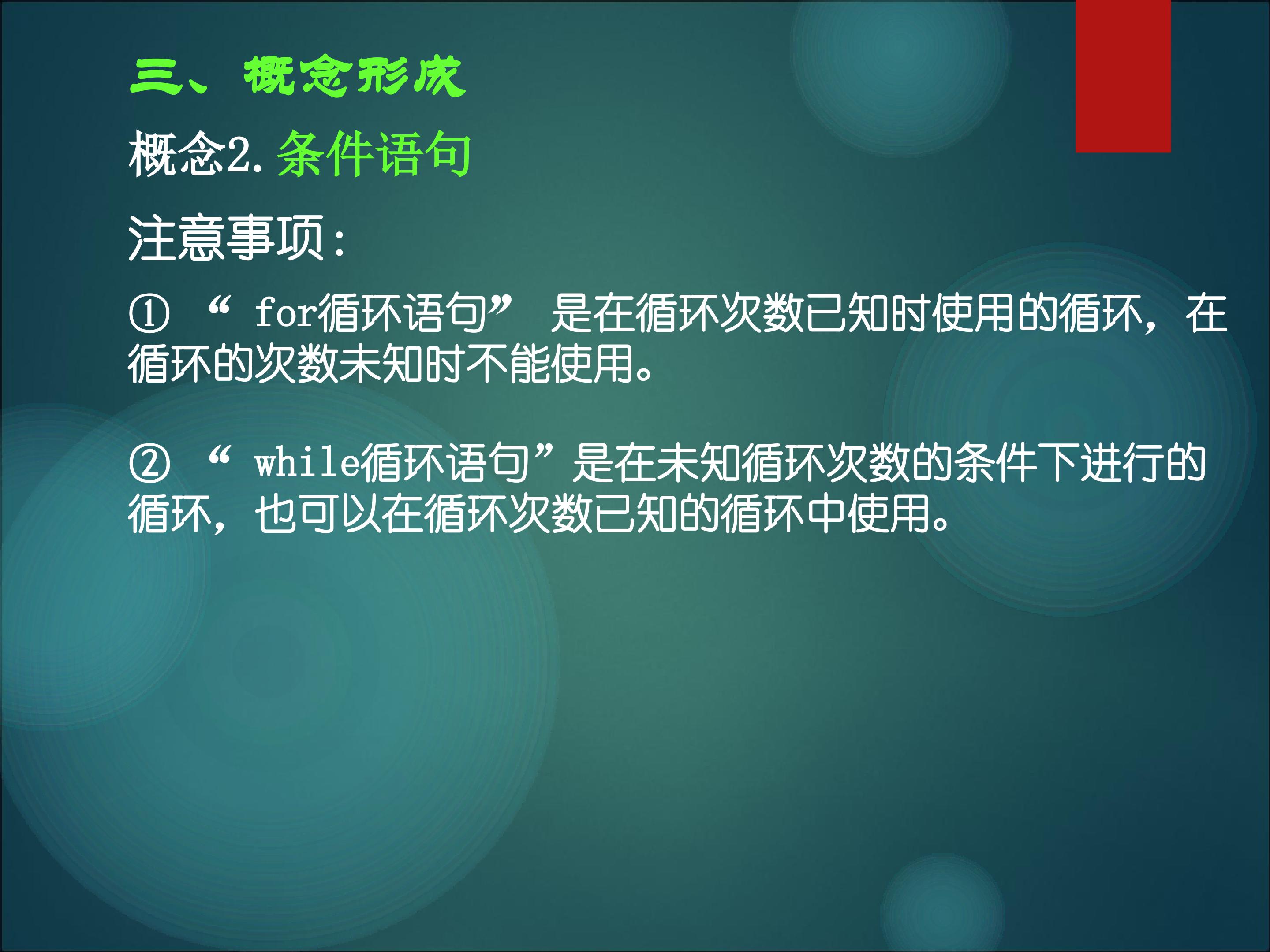 三、概念形成

概念2. 条件语句

注意事项：

① “ for循环语句” 是在循环次数已知时使用的循环，在循环的次数未知时不能使用。

② “ while循环语句”是在未知循环次数的条件下进行的循环，也可以在循环次数已知的循环中使用。